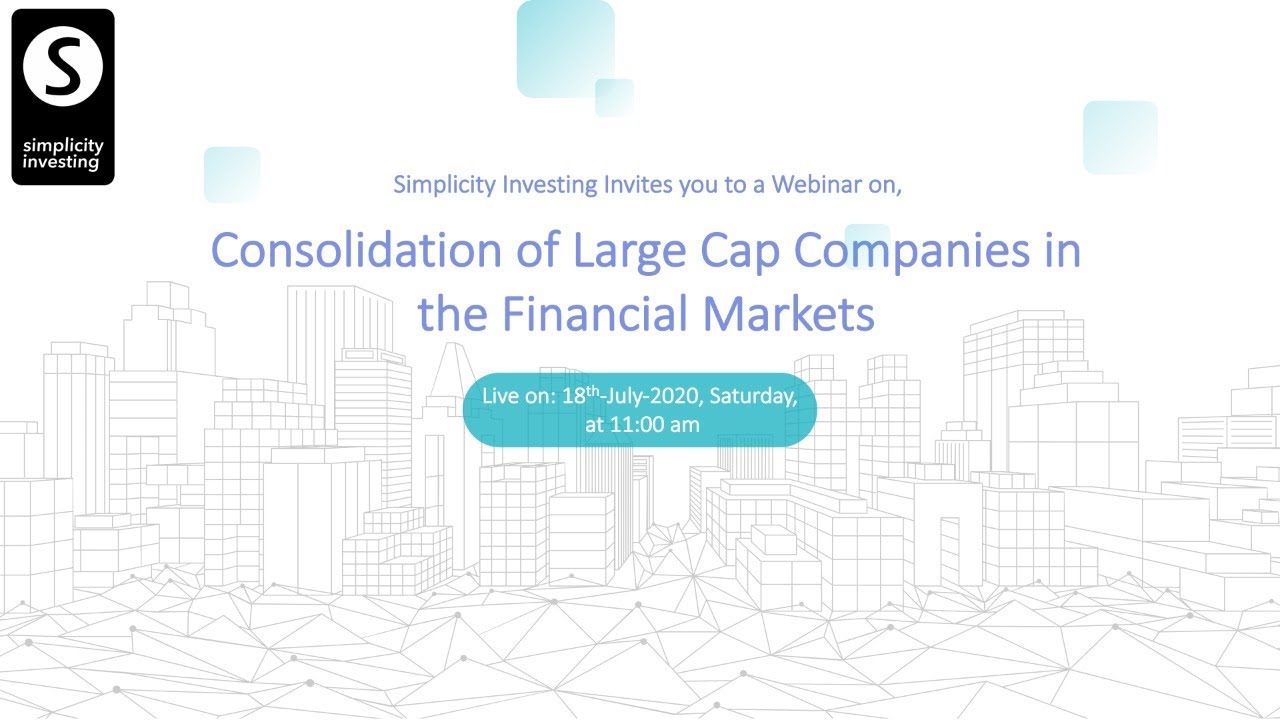 S
simplicity investing

Simplicity Investing Invites you to a Webinar on,

Consolidation of Large Cap Companies in the Financial Markets

Live on: 18$^{th}$-July-2020, Saturday, at 11:00 am